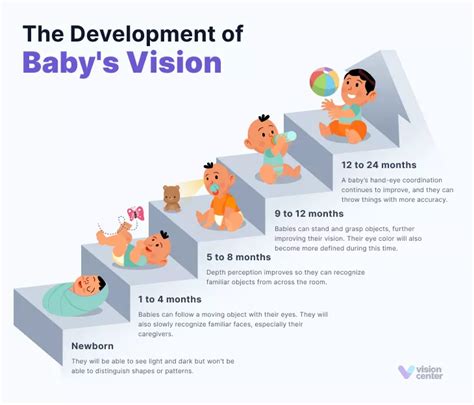 The Development of
Baby's Vision

12 to 24 months

A baby's hand-eye coordination continues to improve, and they can throw things with more accuracy.

9 to 12 months

Babies can stand and grasp objects, further improving their vision. Their eye color will also become more defined during this time.

5 to 8 months

Depth perception improves so they can recognize familiar objects from across the room.

1 to 4 months

Babies can follow a moving object with their eyes. They will also slowly recognize familiar faces, especially their caregivers.

Newborn

They will be able to see light and dark but won't be able to distinguish shapes or patterns.

vision center